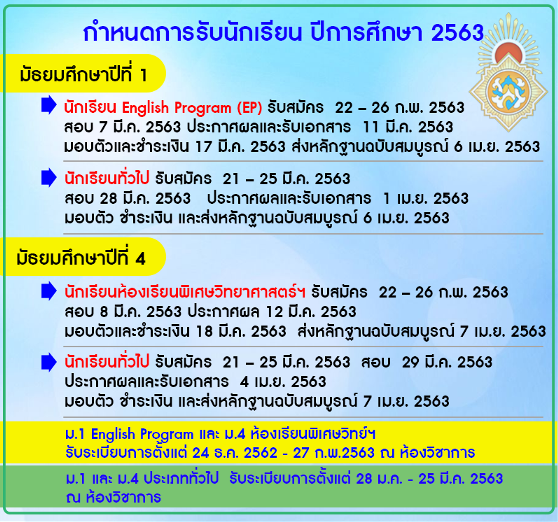 กำหนดการรับนักเรียน ปีการศึกษา 2563

มัธยมศึกษาปีที่ 1

นักเรียน English Program (EP) รับสมัคร 22 – 26 ก.พ. 2563
สอบ 7 มี.ค. 2563 ประกาศผลและรับเอกสาร 11 มี.ค. 2563
มอบตัวและชำระเงิน 17 มี.ค. 2563 ส่งหลักฐานฉบับสมบูรณ์ 6 เม.ย. 2563

นักเรียนทั่วไป รับสมัคร 21 – 25 มี.ค. 2563
สอบ 28 มี.ค. 2563 ประกาศผลและรับเอกสาร 1 เม.ย. 2563
มอบตัว ชำระเงิน และส่งหลักฐานฉบับสมบูรณ์ 6 เม.ย. 2563

มัธยมศึกษาปีที่ 4

นักเรียนห้องเรียนพิเศษวิทยาศาสตร์ฯ รับสมัคร 22 – 26 ก.พ. 2563
สอบ 8 มี.ค. 2563 ประกาศผล 12 มี.ค. 2563
มอบตัวและชำระเงิน 18 มี.ค. 2563 ส่งหลักฐานฉบับสมบูรณ์ 7 เม.ย. 2563

นักเรียนทั่วไป รับสมัคร 21 – 25 มี.ค. 2563 สอบ 29 มี.ค. 2563
ประกาศผลและรับเอกสาร 4 เม.ย. 2563
มอบตัว ชำระเงิน และส่งหลักฐานฉบับสมบูรณ์ 7 เม.ย. 2563

ม.1 English Program และ ม.4 ห้องเรียนพิเศษวิทย์ฯ
รับระเบียบการตั้งแต่ 24 ธ.ค. 2562 - 27 ก.พ.2563 ณ ห้องวิชาการ

ม.1 และ ม.4 ประเภททั่วไป รับระเบียบการตั้งแต่ 28 ม.ค. - 25 มี.ค. 2563
ณ ห้องวิชาการ